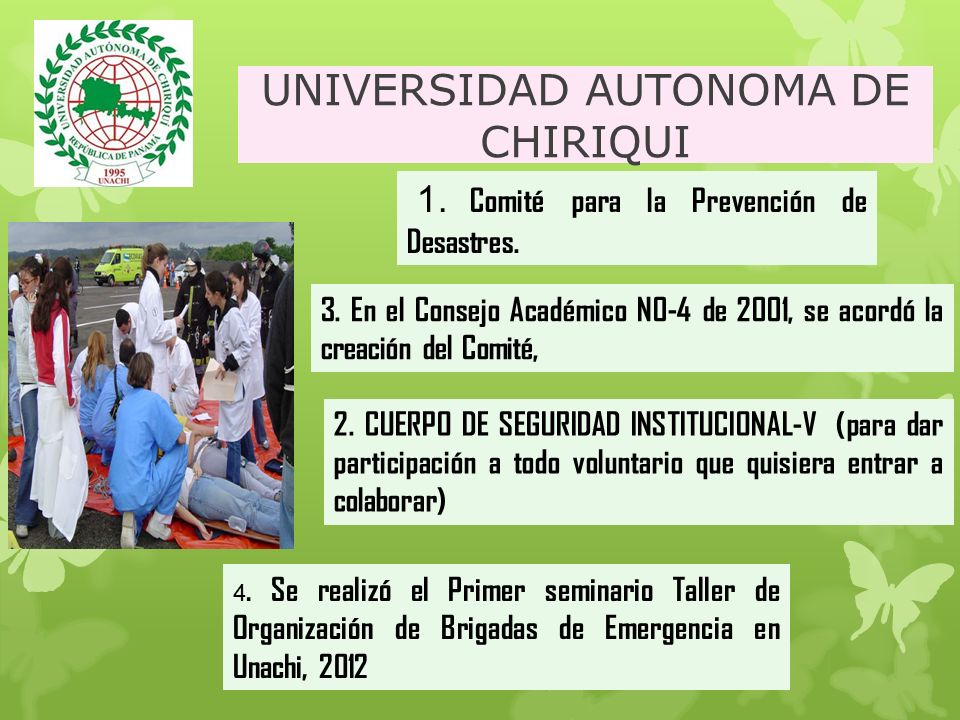 UNIVERSIDAD AUTÓNOMA DE CHIRIQUÍ
REPÚBLICA DE PANAMÁ
1995
UNACHI

UNIVERSIDAD AUTONOMA DE CHIRIQUI

1. Comité para la Prevención de Desastres.

3. En el Consejo Académico NO-4 de 2001, se acordó la creación del Comité,

2. CUERPO DE SEGURIDAD INSTITUCIONAL-V (para dar participación a todo voluntario que quisiera entrar a colaborar)

4. Se realizó el Primer seminario Taller de Organización de Brigadas de Emergencia en Unachi, 2012